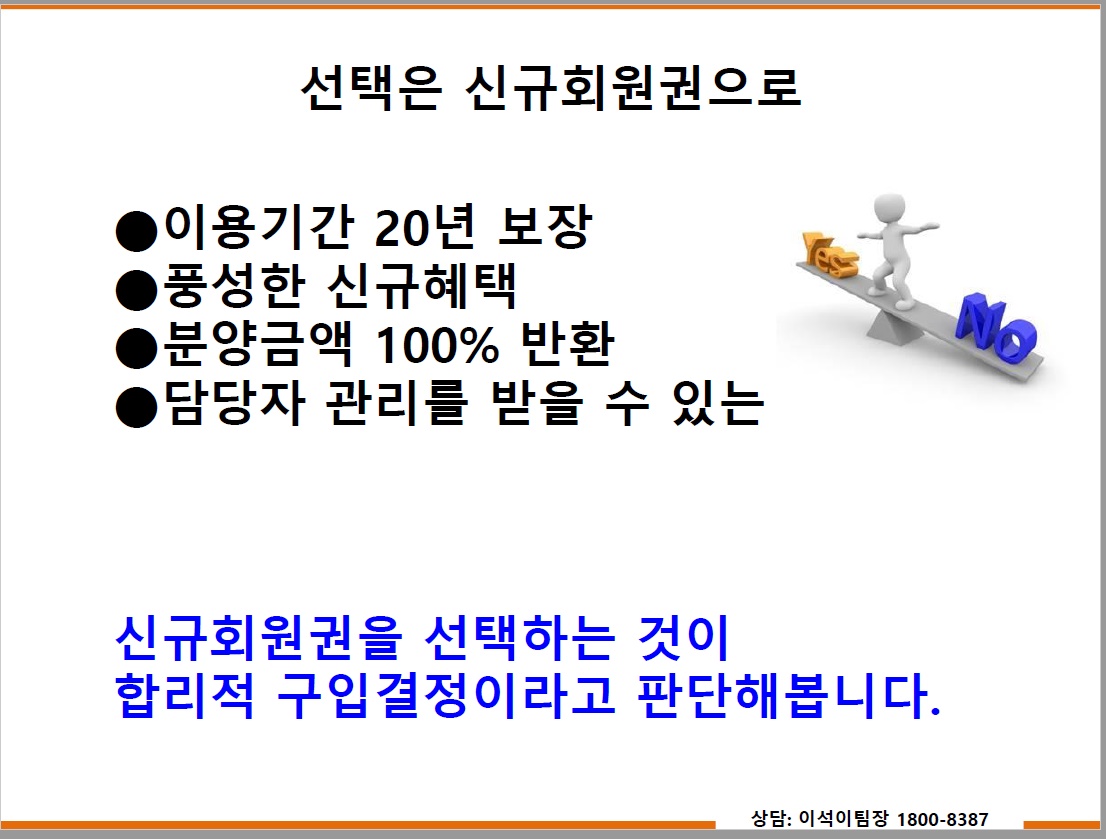 선택은 신규회원권으로

●이용기간 20년 보장
●풍성한 신규혜택
●분양금액 100% 반환
●담당자 관리를 받을 수 있는

Yes

No

신규회원권을 선택하는 것이
합리적 구입결정이라고 판단해봅니다.

상담: 이석이팀장 1800-8387